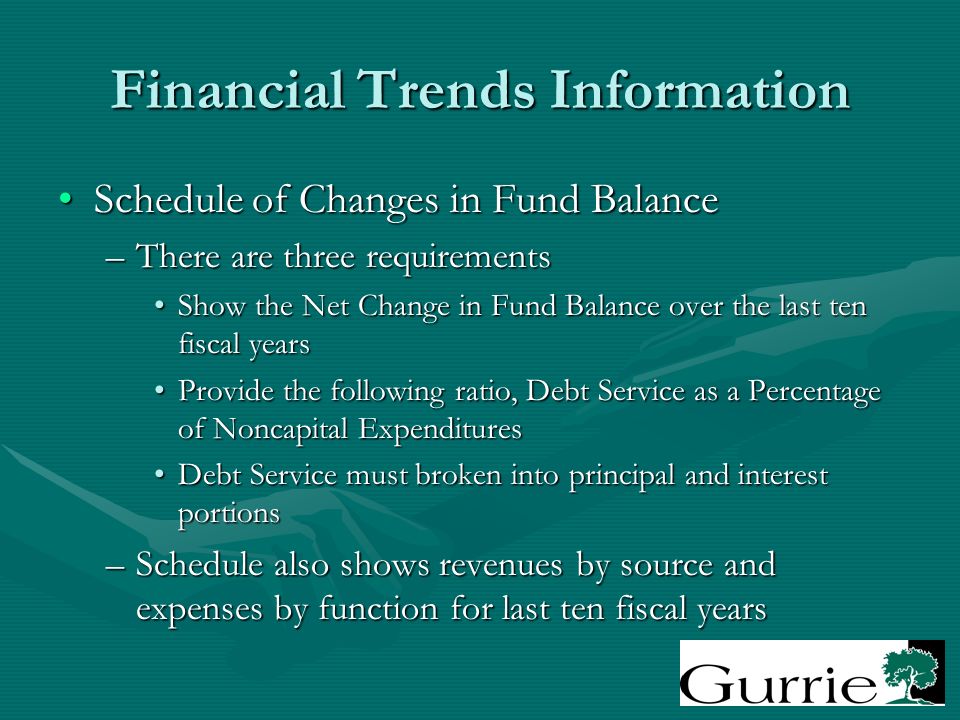 Financial Trends Information

• Schedule of Changes in Fund Balance

– There are three requirements

• Show the Net Change in Fund Balance over the last ten fiscal years

• Provide the following ratio, Debt Service as a Percentage of Noncapital Expenditures

• Debt Service must broken into principal and interest portions

– Schedule also shows revenues by source and expenses by function for last ten fiscal years

Gurrie